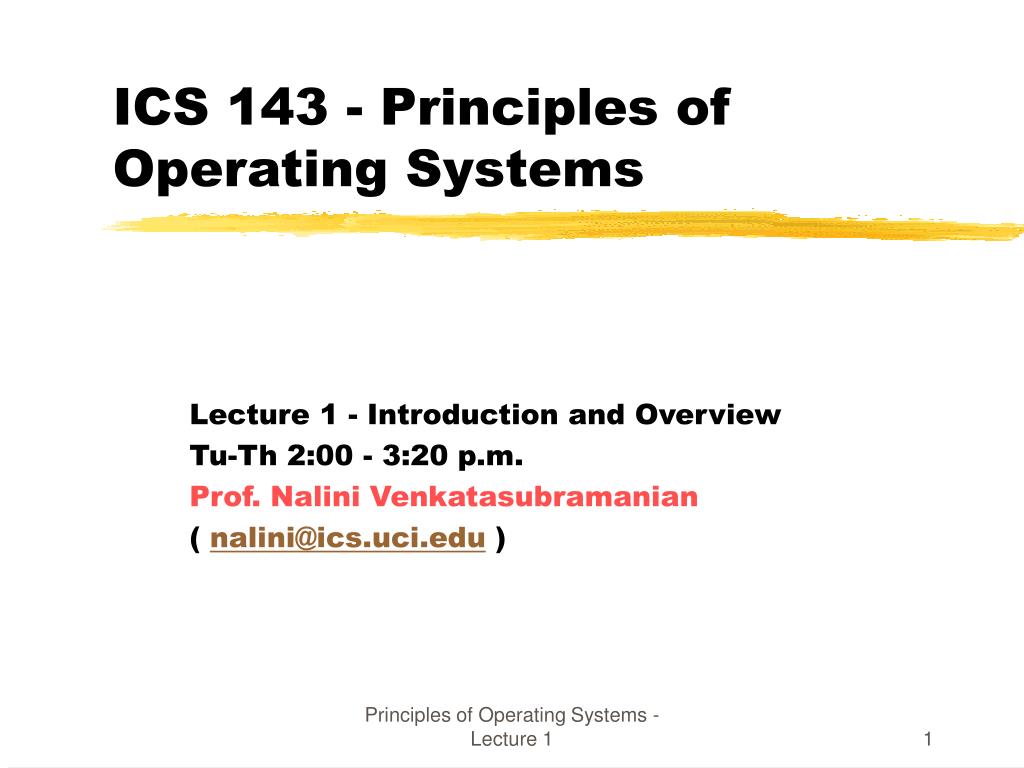 ICS 143 - Principles of Operating Systems

Lecture 1 - Introduction and Overview
Tu-Th 2:00 - 3:20 p.m.
Prof. Nalini Venkatasubramanian
( nalini@ics.uci.edu )

Principles of Operating Systems - Lecture 1

1